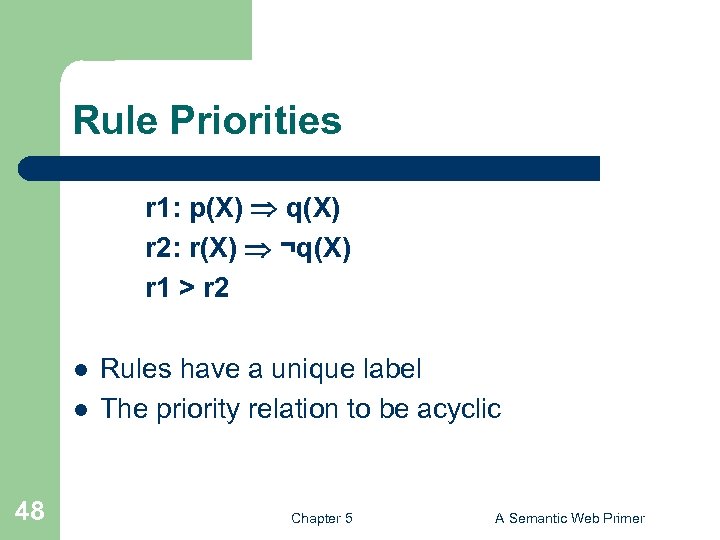 Rule Priorities

r1: $p(X) \Rightarrow q(X)$
r2: $r(X) \Rightarrow \neg q(X)$
r1 > r2

- Rules have a unique label
- The priority relation to be acyclic

48

Chapter 5

A Semantic Web Primer